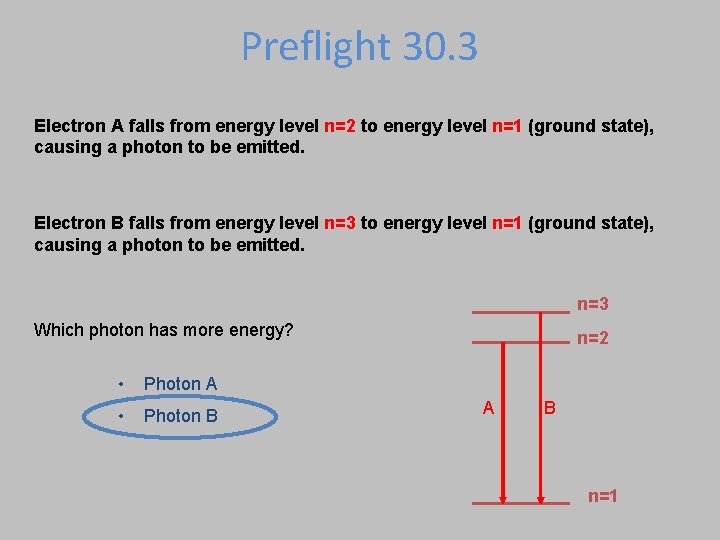 Preflight 30.3

Electron A falls from energy level n=2 to energy level n=1 (ground state), causing a photon to be emitted.

Electron B falls from energy level n=3 to energy level n=1 (ground state), causing a photon to be emitted.

Which photon has more energy?

• Photon A
• Photon B

n=3
n=2
A
B
n=1